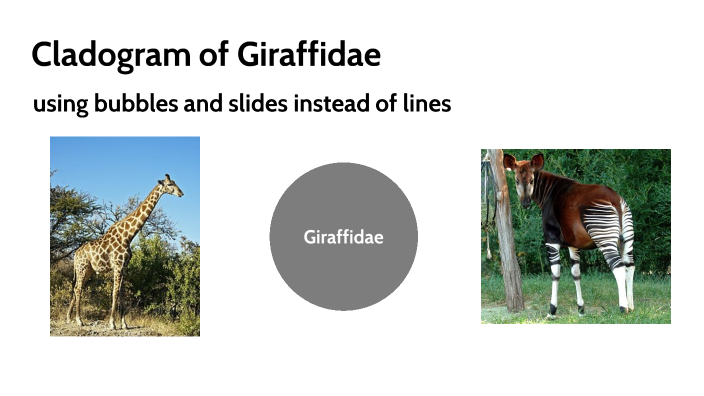 Cladogram of Giraffidae

using bubbles and slides instead of lines

Giraffidae